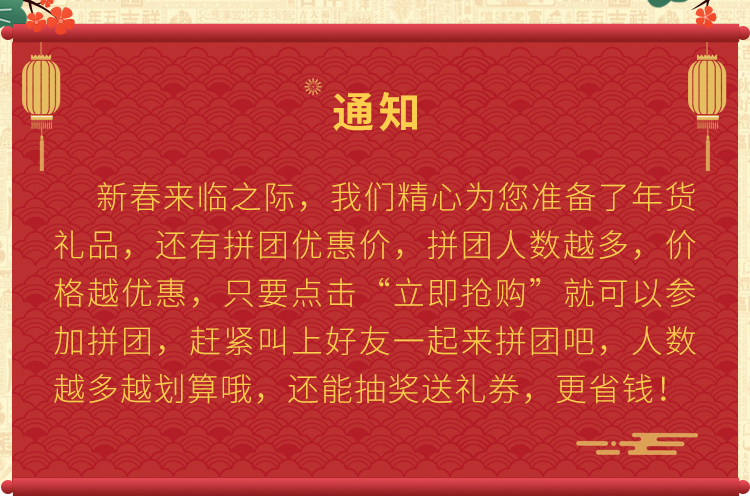 通知

新春来临之际，我们精心为您准备了年货礼品，还有拼团优惠价，拼团人数越多，价格越优惠，只要点击“立即抢购”就可以参加拼团，赶紧叫上好友一起来拼团吧，人数越多越划算哦，还能抽奖送礼券，更省钱！